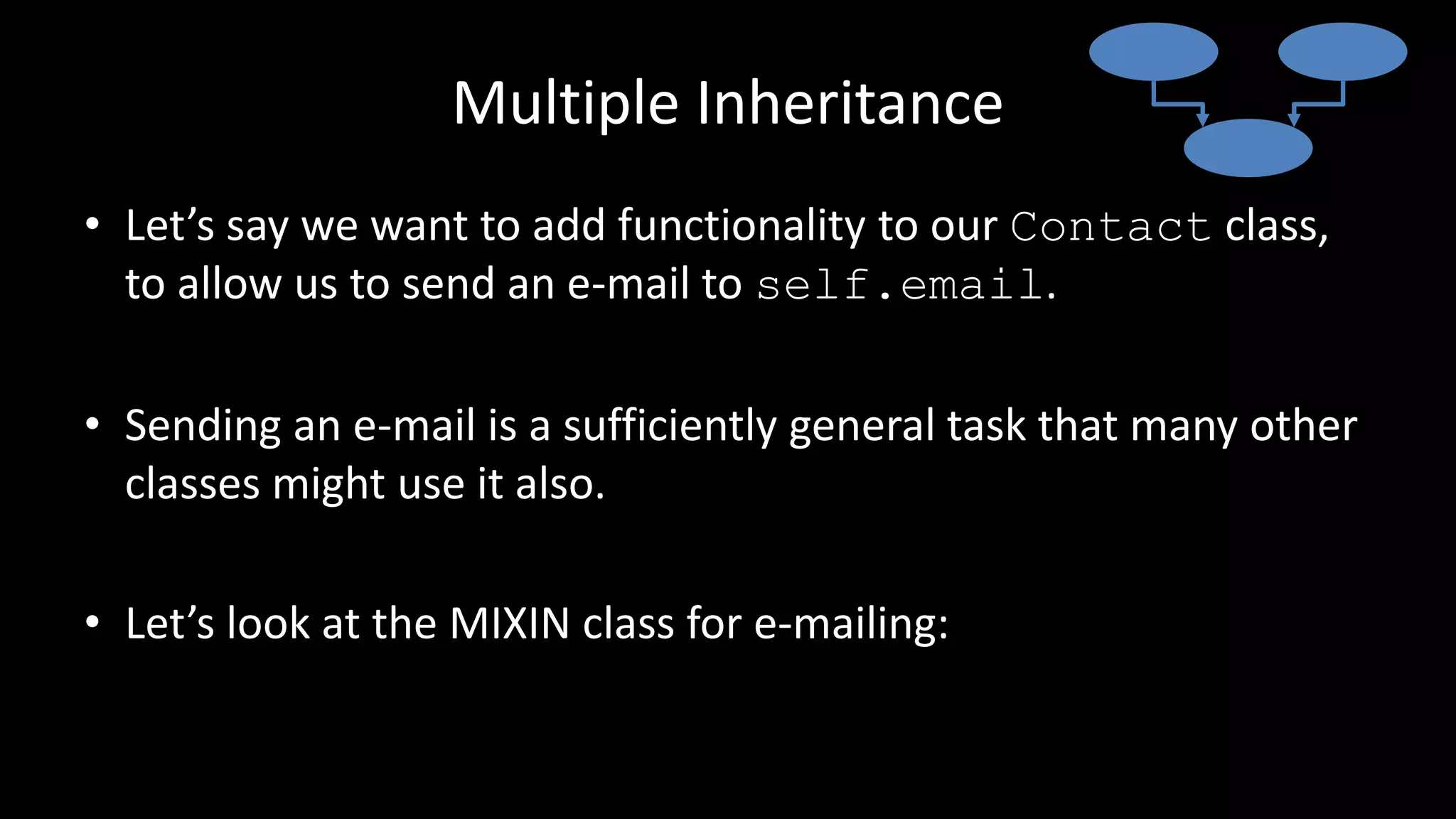 Multiple Inheritance

• Let’s say we want to add functionality to our Contact class, to allow us to send an e-mail to self.email.

• Sending an e-mail is a sufficiently general task that many other classes might use it also.

• Let’s look at the MIXIN class for e-mailing: